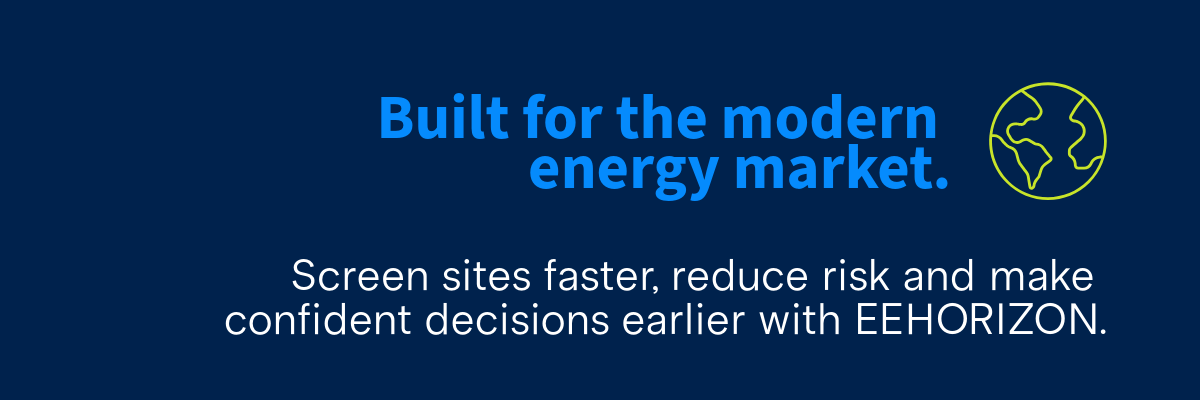 Built for the modern energy market.

Screen sites faster, reduce risk and make confident decisions earlier with EEHORIZON.